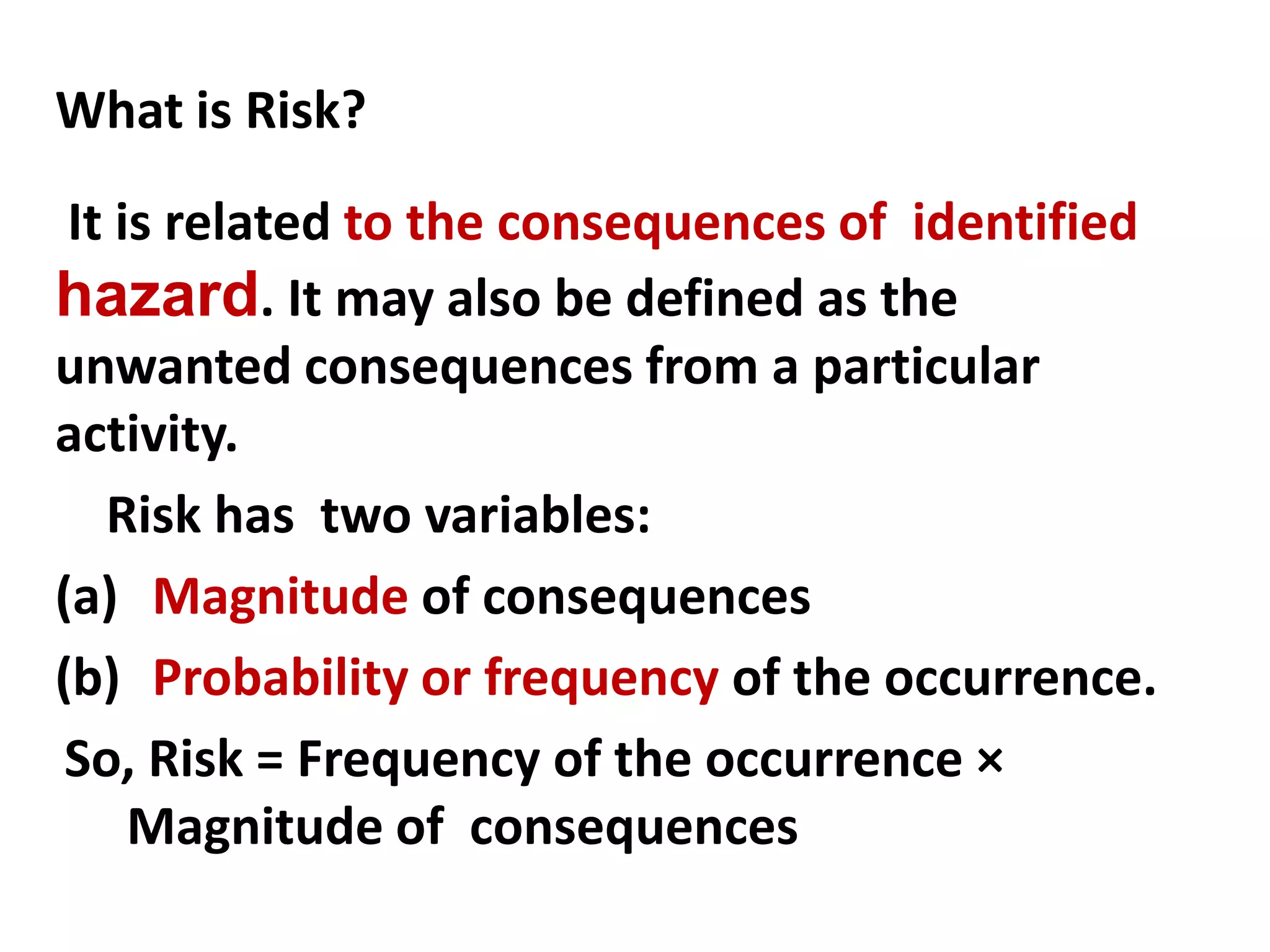 What is Risk?

It is related to the consequences of identified hazard. It may also be defined as the unwanted consequences from a particular activity.

Risk has two variables:

(a) Magnitude of consequences

(b) Probability or frequency of the occurrence.

So, Risk = Frequency of the occurrence × Magnitude of consequences